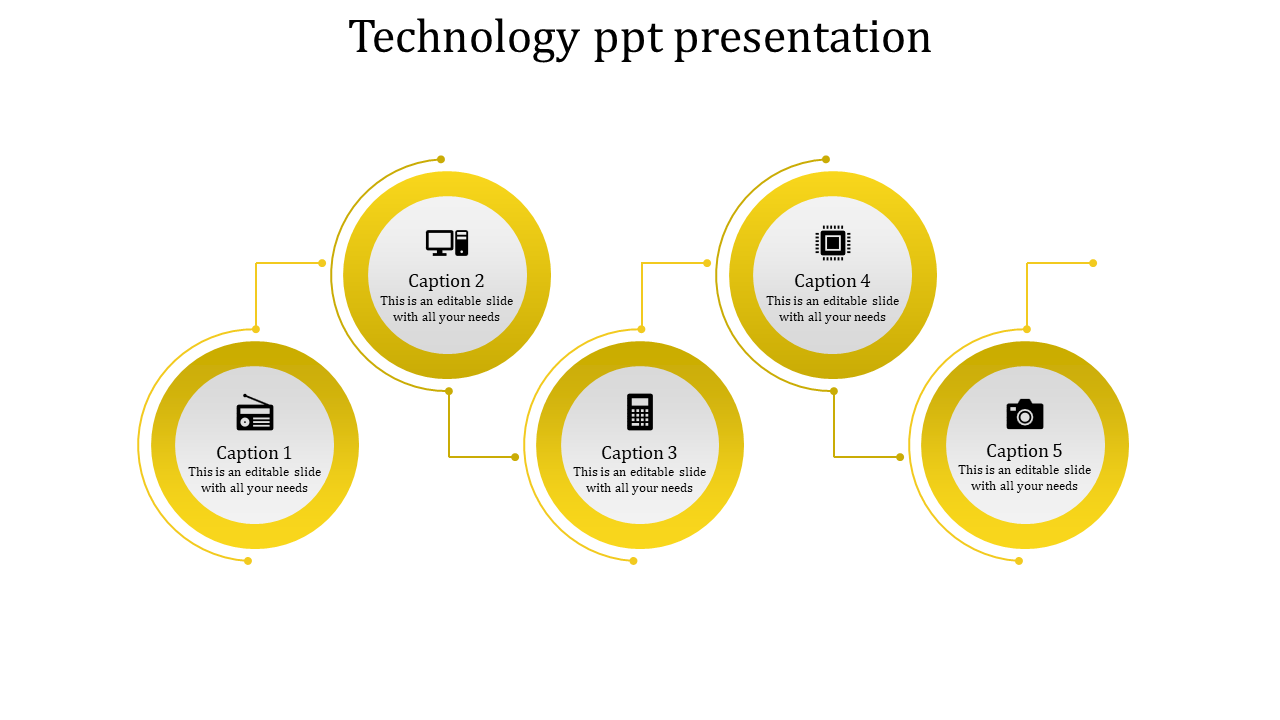 Technology ppt presentation

Caption 1
This is an editable slide with all your needs

Caption 2
This is an editable slide with all your needs

Caption 3
This is an editable slide with all your needs

Caption 4
This is an editable slide with all your needs

Caption 5
This is an editable slide with all your needs